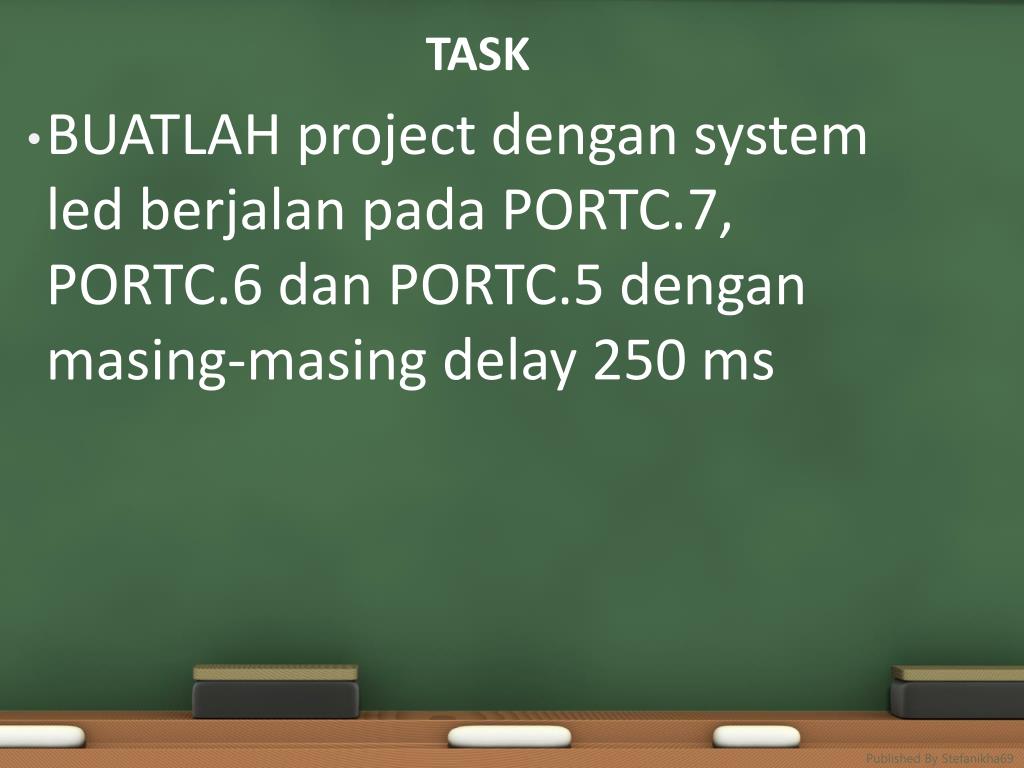 TASK

• BUATLAH project dengan system led berjalan pada PORTC.7, PORTC.6 dan PORTC.5 dengan masing-masing delay 250 ms

Published By Stefanikha69